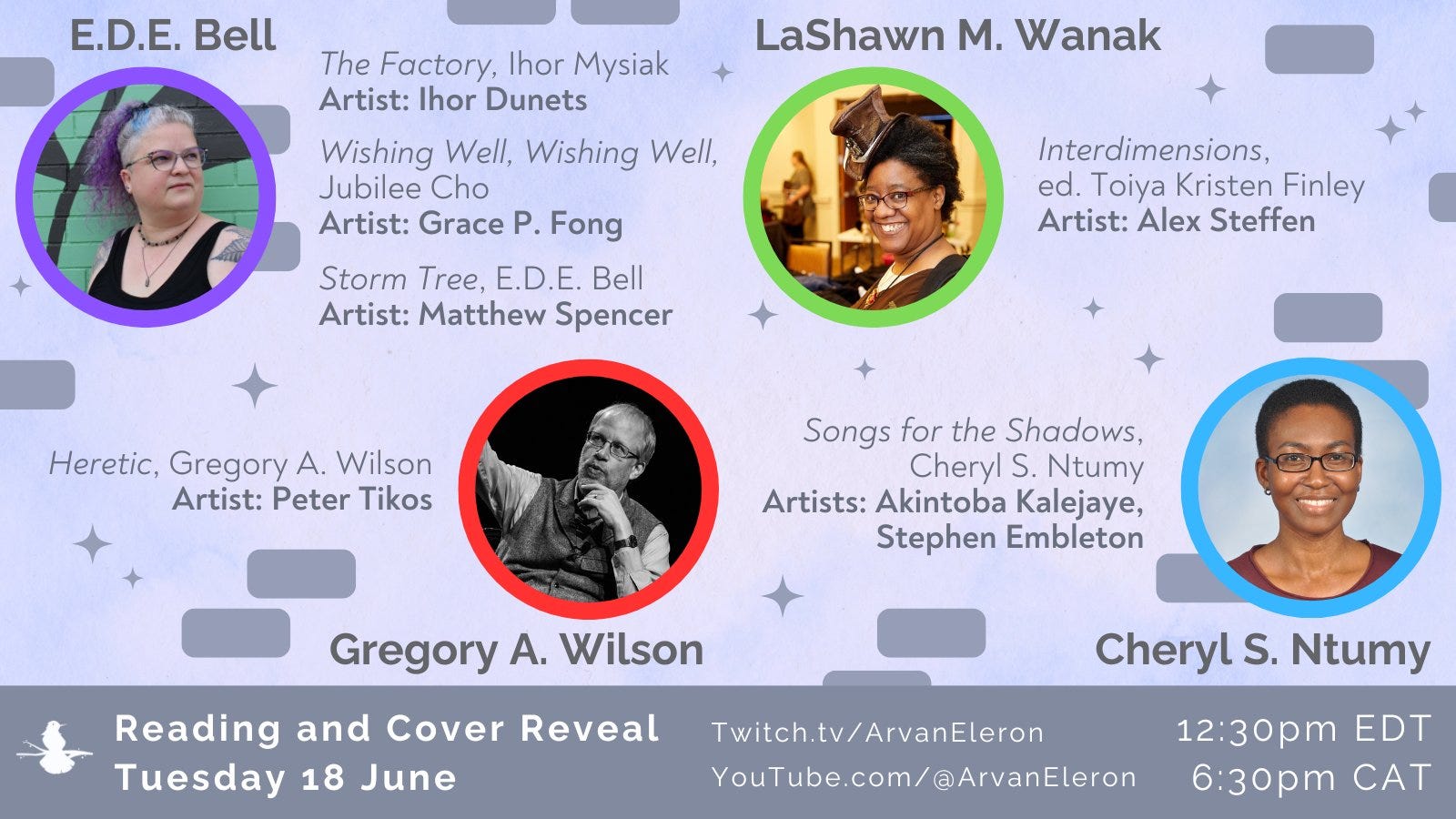 E.D.E. Bell

The Factory, Ihor Mysiak
Artist: Ihor Dunets

Wishing Well, Wishing Well, Jubilee Cho
Artist: Grace P. Fong

Storm Tree, E.D.E. Bell
Artist: Matthew Spencer

LaShawn M. Wanak

Interdimensions, ed. Toiya Kristen Finley
Artist: Alex Steffen

Heretic, Gregory A. Wilson
Artist: Peter Tikos

Gregory A. Wilson

Songs for the Shadows, Cheryl S. Ntumy
Artists: Akintoba Kalejaye, Stephen Embleton

Cheryl S. Ntumy

Reading and Cover Reveal
Tuesday 18 June

Twitch.tv/ArvanEleron
YouTube.com/@ArvanEleron

12:30pm EDT
6:30pm CAT